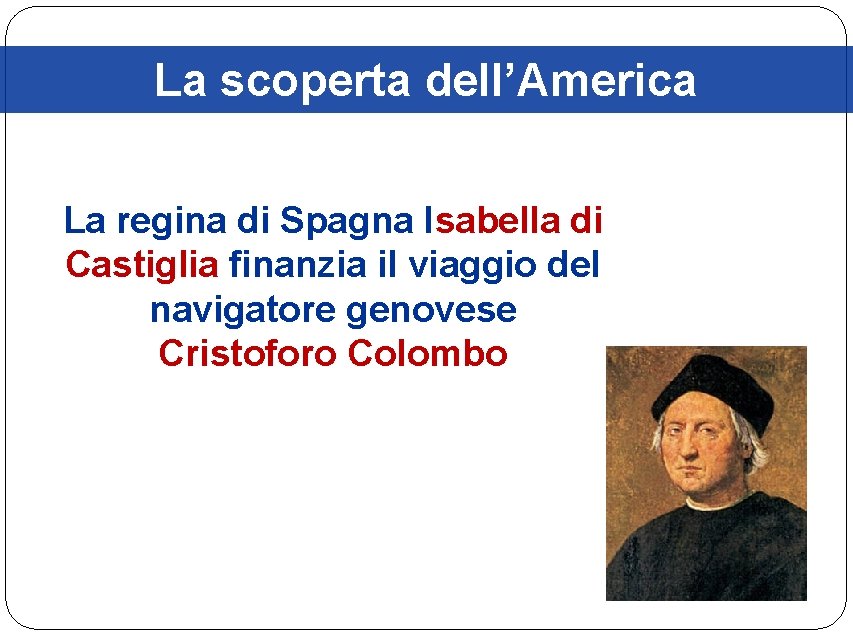 La scoperta dell’America

La regina di Spagna Isabella di Castiglia finanzia il viaggio del navigatore genovese Cristoforo Colombo